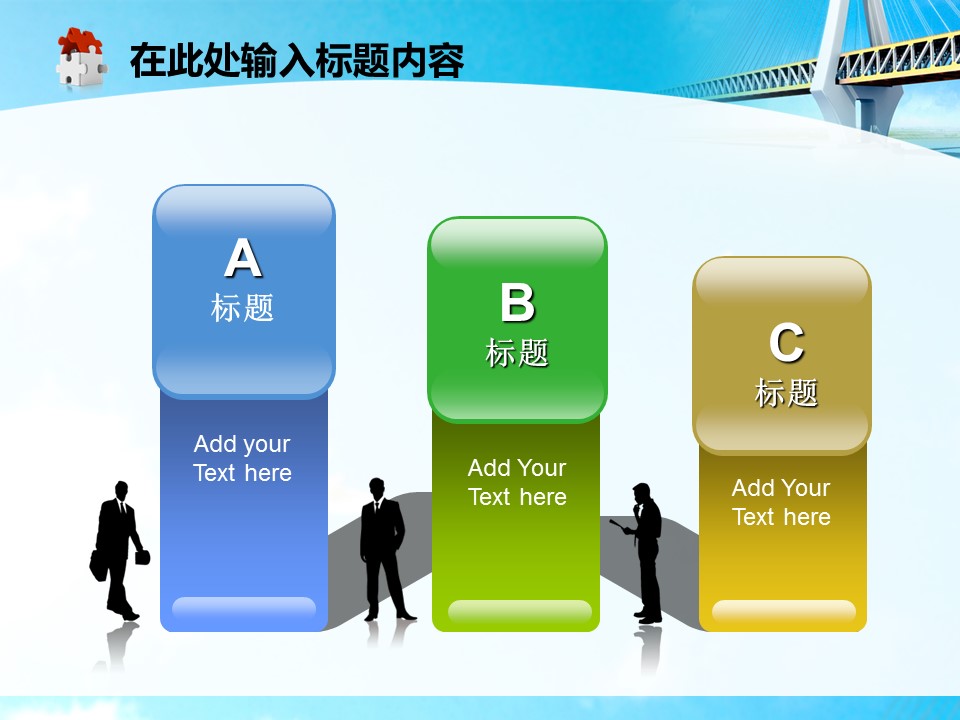 在此处输入标题内容

A
标题

Add your Text here

B
标题

Add Your Text here

C
标题

Add Your Text here